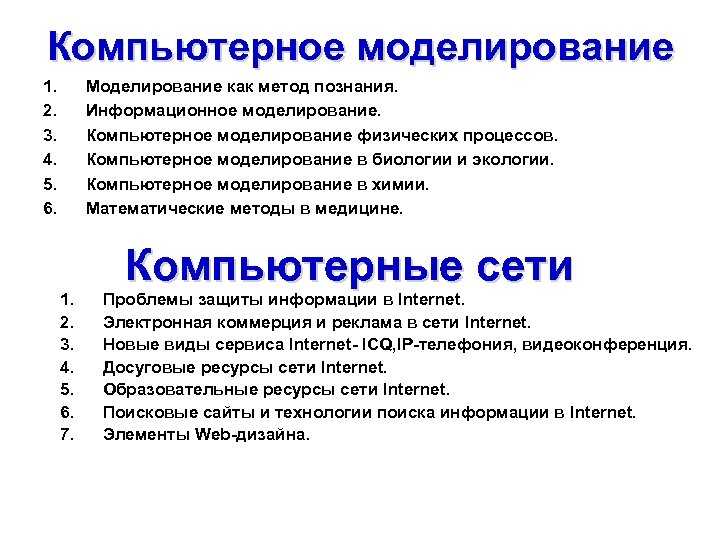 Компьютерное моделирование

1. Моделирование как метод познания.
2. Информационное моделирование.
3. Компьютерное моделирование физических процессов.
4. Компьютерное моделирование в биологии и экологии.
5. Компьютерное моделирование в химии.
6. Математические методы в медицине.

Компьютерные сети

1. Проблемы защиты информации в Internet.
2. Электронная коммерция и реклама в сети Internet.
3. Новые виды сервиса Internet- ICQ,IP-телефония, видеоконференция.
4. Досуговые ресурсы сети Internet.
5. Образовательные ресурсы сети Internet.
6. Поисковые сайты и технологии поиска информации в Internet.
7. Элементы Web-дизайна.